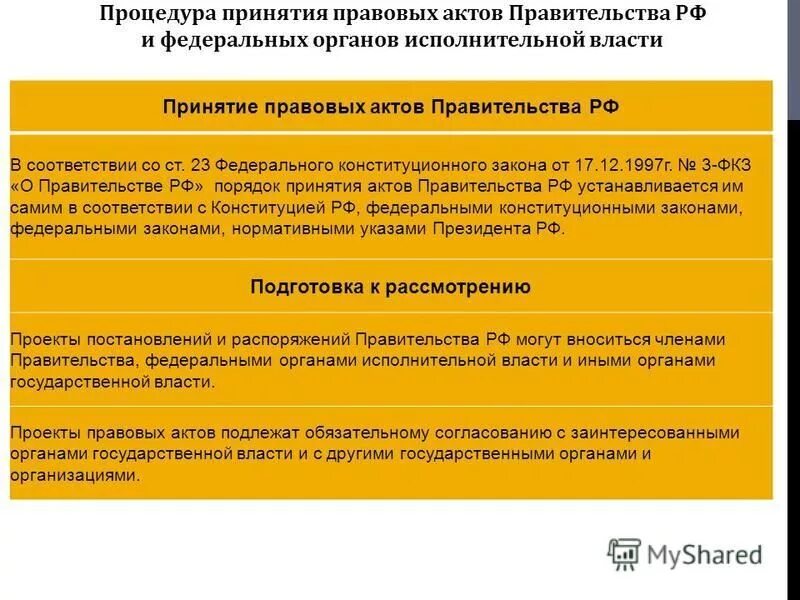 Процедура принятия правовых актов Правительства РФ и федеральных органов исполнительной власти

Принятие правовых актов Правительства РФ

В соответствии со ст. 23 Федерального конституционного закона от 17.12.1997г. № 3-ФКЗ «О Правительстве РФ» порядок принятия актов Правительства РФ устанавливается им самим в соответствии с Конституцией РФ, федеральными конституционными законами, федеральными законами, нормативными указами Президента РФ.

Подготовка к рассмотрению

Проекты постановлений и распоряжений Правительства РФ могут вноситься членами Правительства, федеральными органами исполнительной власти и иными органами государственной власти.

Проекты правовых актов подлежат обязательному согласованию с заинтересованными органами государственной власти и с другими государственными органами и организациями.

MyShared